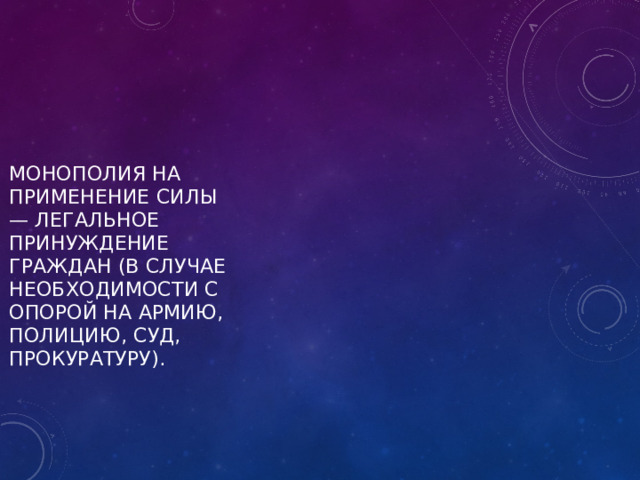 МОНОПОЛИЯ НА ПРИМЕНЕНИЕ СИЛЫ — ЛЕГАЛЬНОЕ ПРИНУЖДЕНИЕ ГРАЖДАН (В СЛУЧАЕ НЕОБХОДИМОСТИ С ОПОРОЙ НА АРМИЮ, ПОЛИЦИЮ, СУД, ПРОКУРАТУРУ).